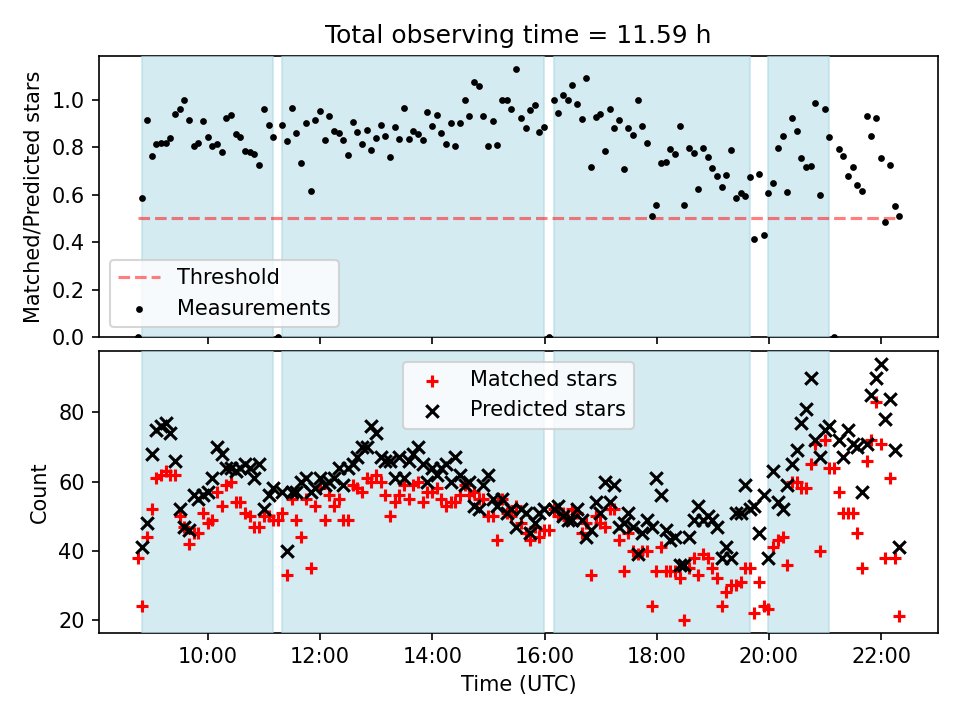 Total observing time = 11.59 h

Matched/Predicted stars

1.0
0.8
0.6
0.4
0.2
0.0

Threshold
Measurements

Count

80
60
40
20

Matched stars
Predicted stars

10:00
12:00
14:00
16:00
18:00
20:00
22:00

Time (UTC)